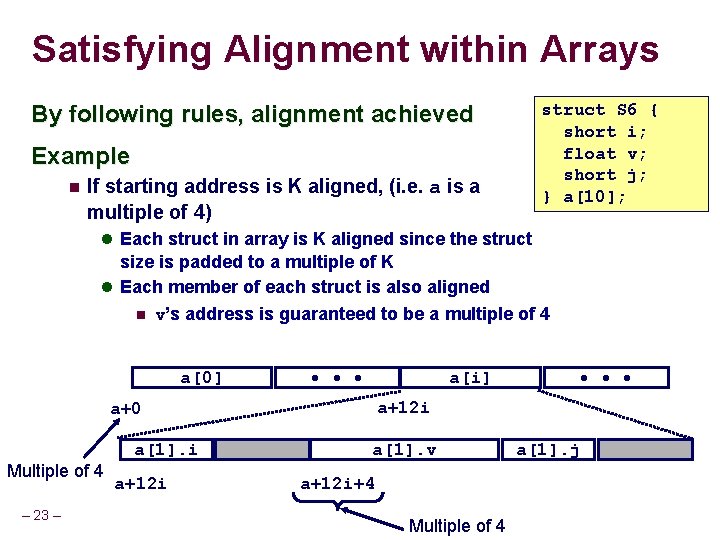 Satisfying Alignment within Arrays

By following rules, alignment achieved

Example

If starting address is K aligned, (i.e. a is a multiple of 4)

Each struct in array is K aligned since the struct size is padded to a multiple of K

Each member of each struct is also aligned

v's address is guaranteed to be a multiple of 4

struct S6 {
  short i;
  float v;
  short j;
} a[10];

a[0]
• • •
a[i]
• • •

a+0
a+12i

a[1].i
a[1].v
a[1].j

Multiple of 4
a+12i
a+12i+4
Multiple of 4

– 23 –